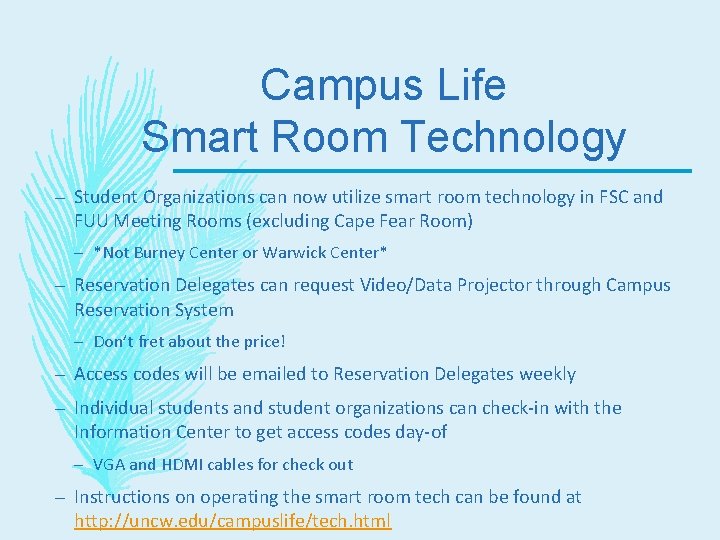 Campus Life
Smart Room Technology

– Student Organizations can now utilize smart room technology in FSC and FUU Meeting Rooms (excluding Cape Fear Room)

– *Not Burney Center or Warwick Center*

– Reservation Delegates can request Video/Data Projector through Campus Reservation System

– Don't fret about the price!

– Access codes will be emailed to Reservation Delegates weekly

– Individual students and student organizations can check-in with the Information Center to get access codes day-of

– VGA and HDMI cables for check out

– Instructions on operating the smart room tech can be found at http://uncw.edu/campuslife/tech.html